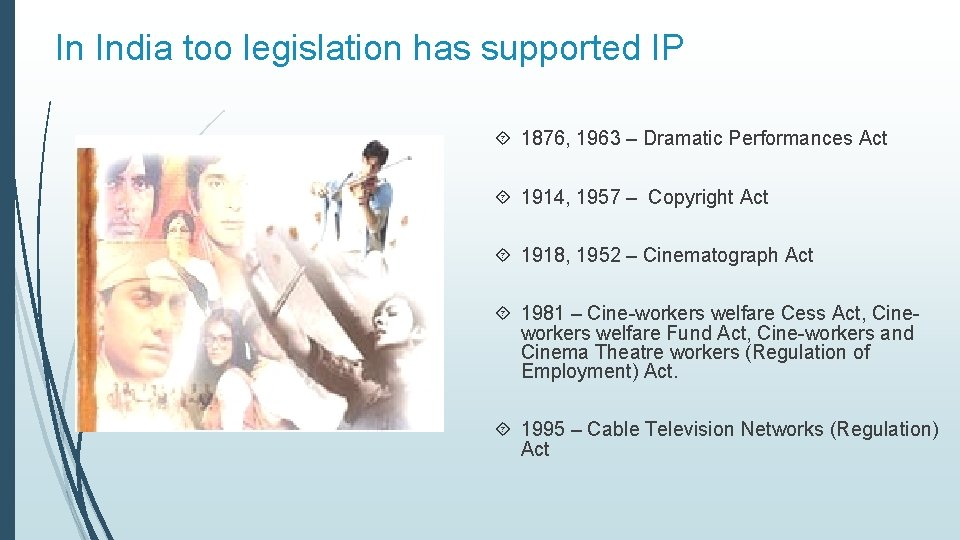 In India too legislation has supported IP

1876, 1963 – Dramatic Performances Act

1914, 1957 – Copyright Act

1918, 1952 – Cinematograph Act

1981 – Cine-workers welfare Cess Act, Cine-workers welfare Fund Act, Cine-workers and Cinema Theatre workers (Regulation of Employment) Act.

1995 – Cable Television Networks (Regulation) Act